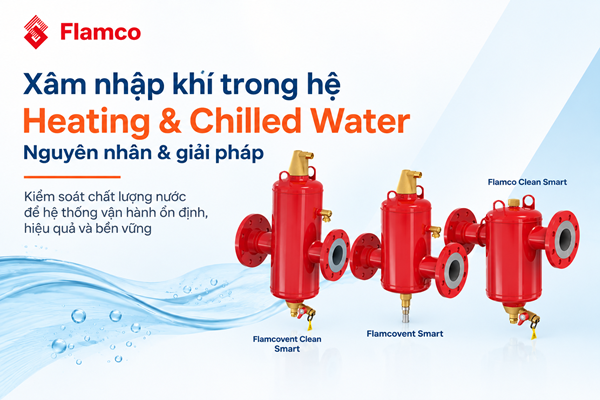 Flamco

Xâm nhập khí trong hệ
Heating & Chilled Water
Nguyên nhân & giải pháp

Kiểm soát chất lượng nước để hệ thống vận hành ổn định, hiệu quả và bền vững

Flamco Clean Smart

Flamcovent Clean Smart

Flamcovent Smart